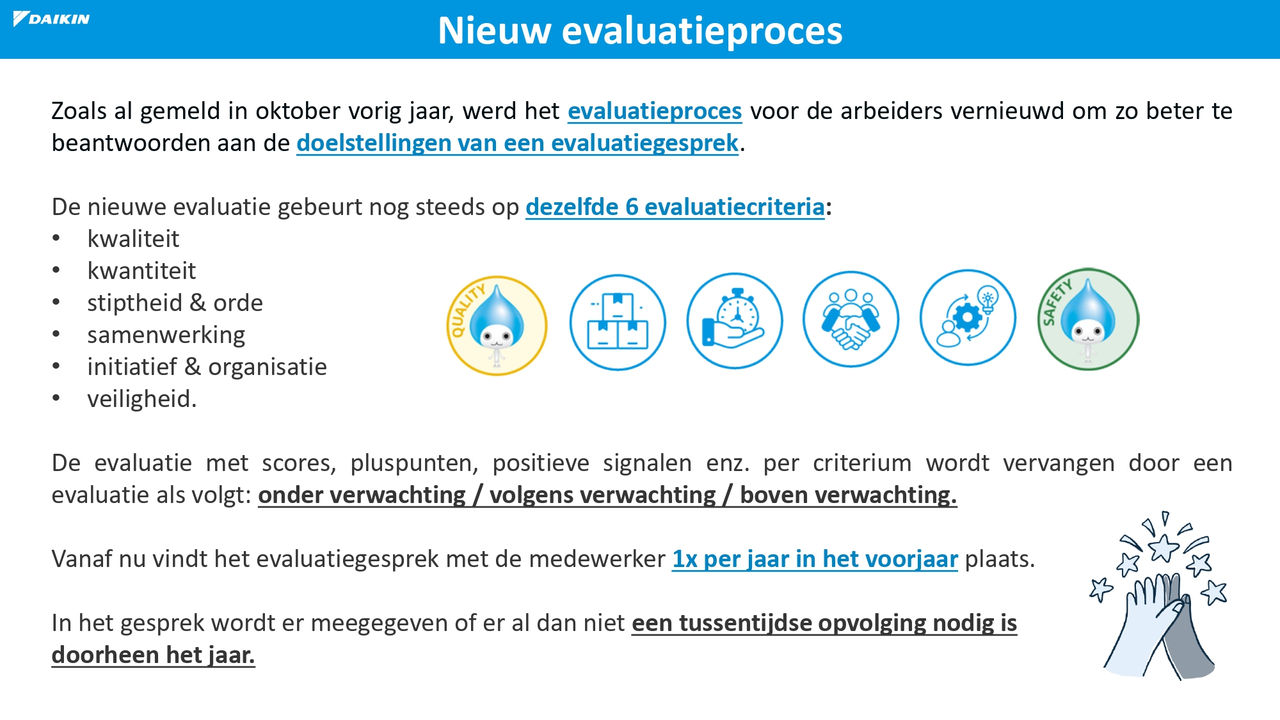 DAIKIN

Nieuw evaluatieproces

Zoals al gemeld in oktober vorig jaar, werd het evaluatieproces voor de arbeiders vernieuwd om zo beter te beantwoorden aan de doelstellingen van een evaluatiegesprek.

De nieuwe evaluatie gebeurt nog steeds op dezelfde 6 evaluatiecriteria:
• kwaliteit
• kwantiteit
• stiptheid & orde
• samenwerking
• initiatief & organisatie
• veiligheid.

QUALITY

SAFETY

De evaluatie met scores, pluspunten, positieve signalen enz. per criterium wordt vervangen door een evaluatie als volgt: onder verwachting / volgens verwachting / boven verwachting.

Vanaf nu vindt het evaluatiegesprek met de medewerker 1x per jaar in het voorjaar plaats.

In het gesprek wordt er meegegeven of er al dan niet een tussentijdse opvolging nodig is doorheen het jaar.